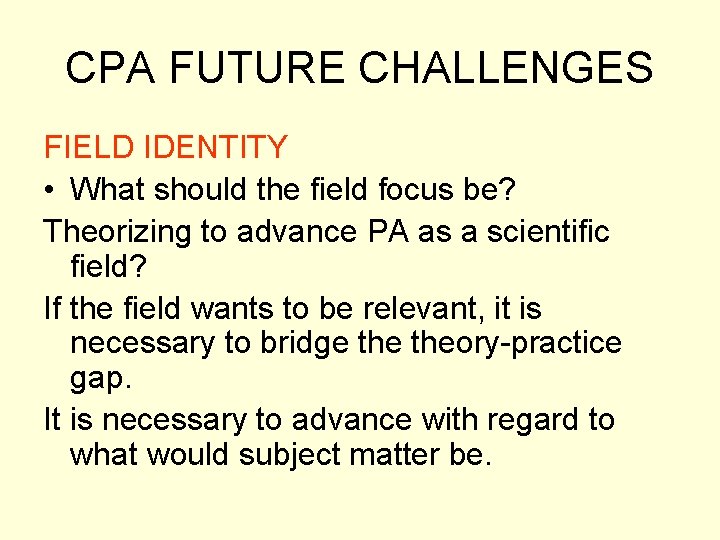 CPA FUTURE CHALLENGES

FIELD IDENTITY

• What should the field focus be?

Theorizing to advance PA as a scientific field?

If the field wants to be relevant, it is necessary to bridge the theory-practice gap.

It is necessary to advance with regard to what would subject matter be.